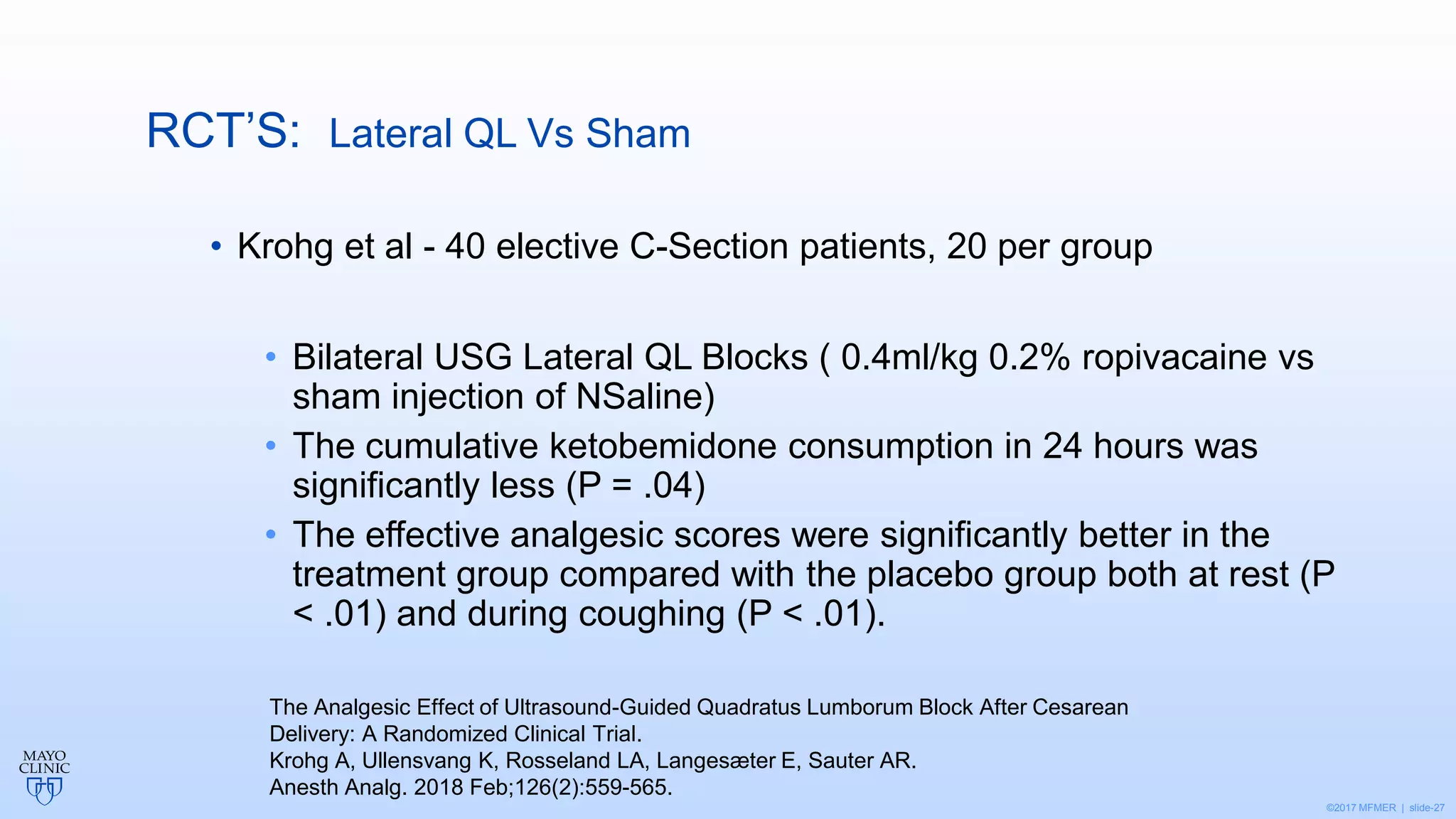 RCT'S: Lateral QL Vs Sham

• Krohg et al - 40 elective C-Section patients, 20 per group

• Bilateral USG Lateral QL Blocks ( 0.4ml/kg 0.2% ropivacaine vs sham injection of NSaline)
• The cumulative ketobemidone consumption in 24 hours was significantly less (P = .04)
• The effective analgesic scores were significantly better in the treatment group compared with the placebo group both at rest (P < .01) and during coughing (P < .01).

The Analgesic Effect of Ultrasound-Guided Quadratus Lumborum Block After Cesarean Delivery: A Randomized Clinical Trial.
Krohg A, Ullensvang K, Rosseland LA, Langesæter E, Sauter AR.
Anesth Analg. 2018 Feb;126(2):559-565.

MAYO CLINIC

©2017 MFMER | slide-27